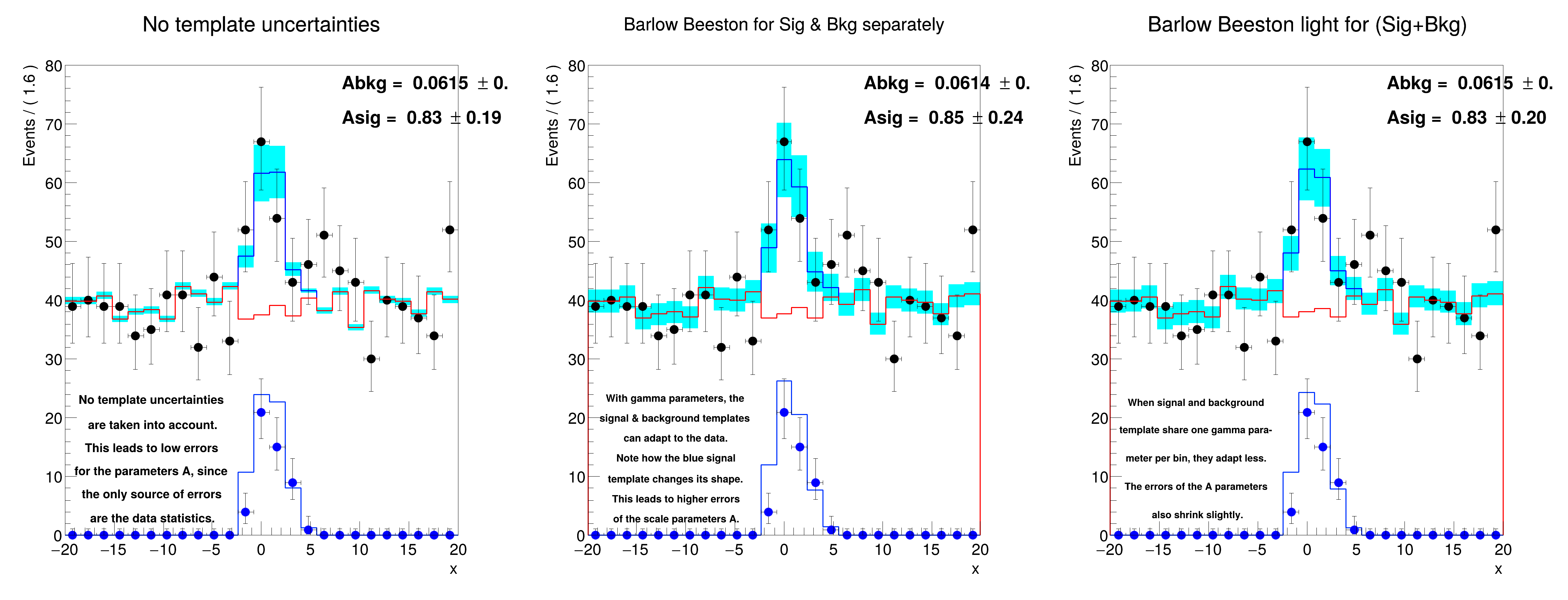 No template uncertainties

Events / ( 1.6 )

80
70
60
50
40
30
20
10
0

Abkg = 0.0615 ± 0.

Asig = 0.83 ± 0.19

No template uncertainties are taken into account. This leads to low errors for the parameters A, since the only source of errors are the data statistics.

−20 −15 −10 −5 0 5 10 15 20
x

Barlow Beeston for Sig & Bkg separately

Events / ( 1.6 )

80
70
60
50
40
30
20
10
0

Abkg = 0.0614 ± 0.

Asig = 0.85 ± 0.24

With gamma parameters, the signal & background templates can adapt to the data. Note how the blue signal template changes its shape. This leads to higher errors of the scale parameters A.

−20 −15 −10 −5 0 5 10 15 20
x

Barlow Beeston light for (Sig+Bkg)

Events / ( 1.6 )

80
70
60
50
40
30
20
10
0

Abkg = 0.0615 ± 0.

Asig = 0.83 ± 0.20

When signal and background template share one gamma parameter per bin, they adapt less. The errors of the A parameters also shrink slightly.

−20 −15 −10 −5 0 5 10 15 20
x